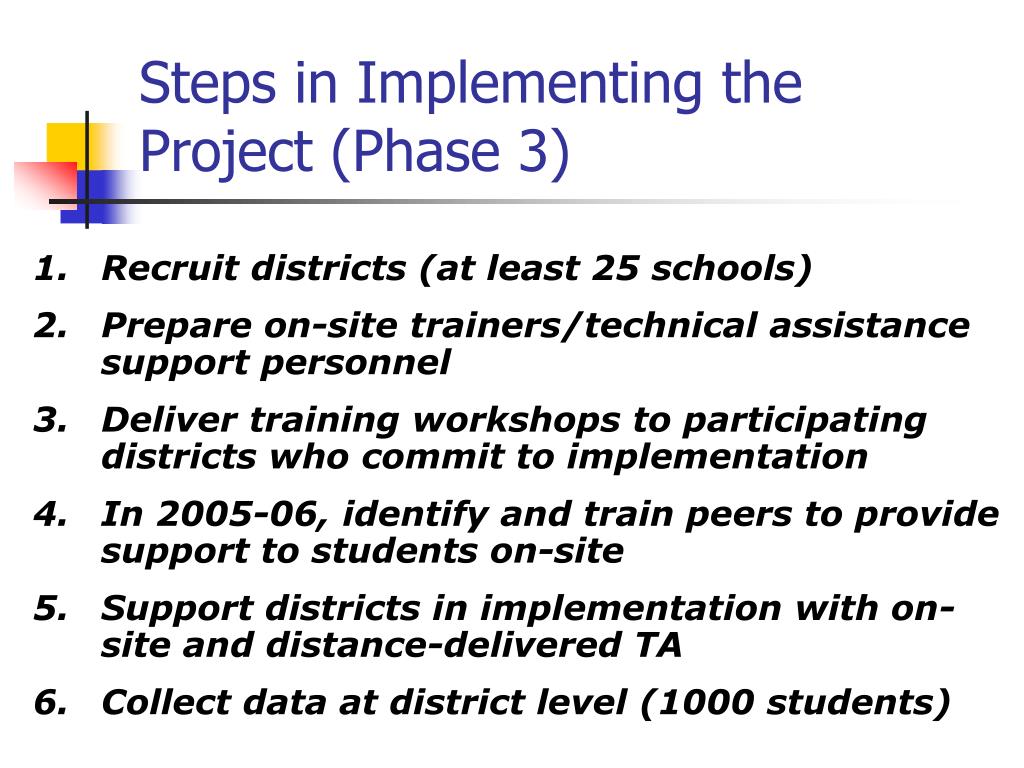 Steps in Implementing the Project (Phase 3)

1. Recruit districts (at least 25 schools)
2. Prepare on-site trainers/technical assistance support personnel
3. Deliver training workshops to participating districts who commit to implementation
4. In 2005-06, identify and train peers to provide support to students on-site
5. Support districts in implementation with on-site and distance-delivered TA
6. Collect data at district level (1000 students)